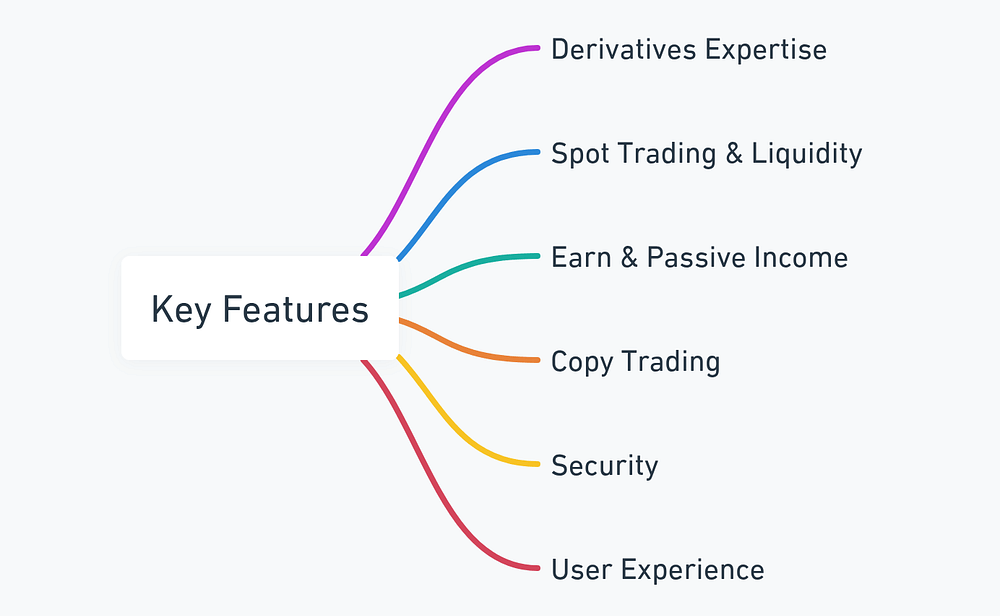 Key Features

Derivatives Expertise

Spot Trading & Liquidity

Earn & Passive Income

Copy Trading

Security

User Experience